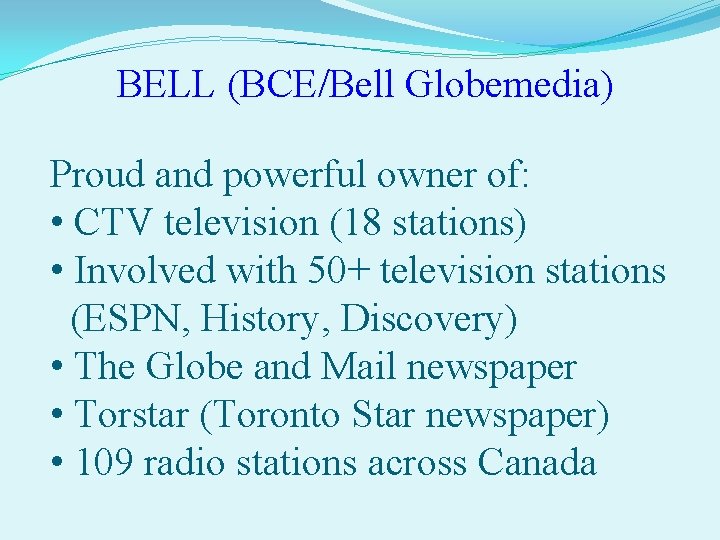 BELL (BCE/Bell Globemedia)

Proud and powerful owner of:
• CTV television (18 stations)
• Involved with 50+ television stations (ESPN, History, Discovery)
• The Globe and Mail newspaper
• Torstar (Toronto Star newspaper)
• 109 radio stations across Canada